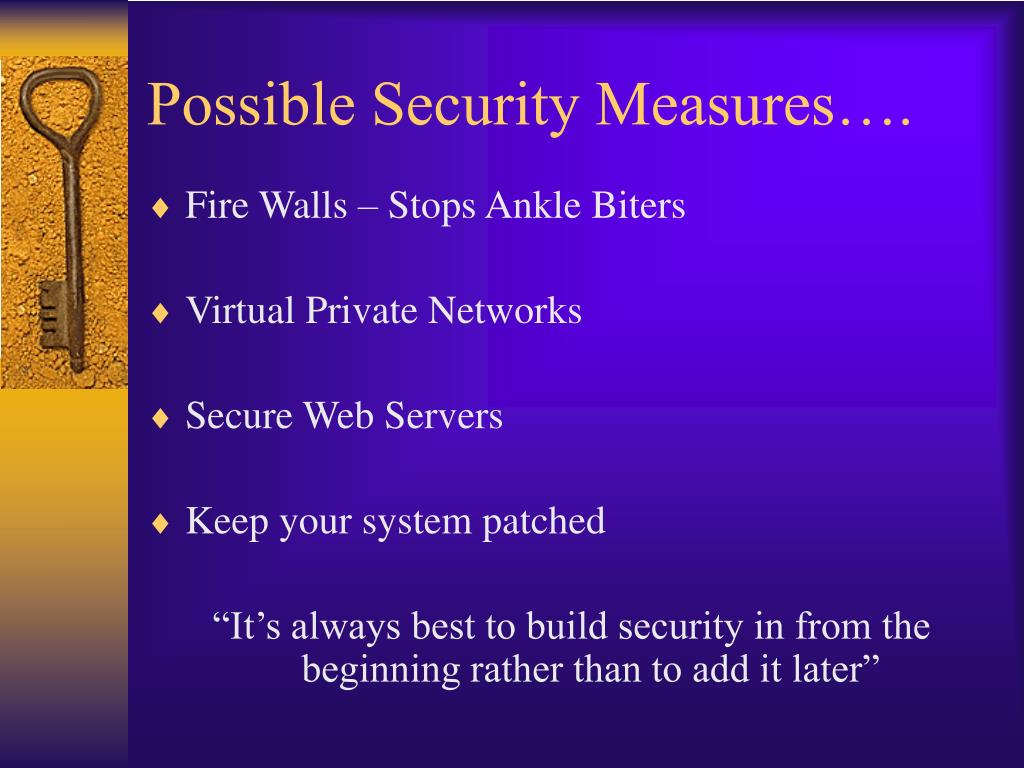 Possible Security Measures….

♦ Fire Walls – Stops Ankle Biters

♦ Virtual Private Networks

♦ Secure Web Servers

♦ Keep your system patched

“It’s always best to build security in from the beginning rather than to add it later”